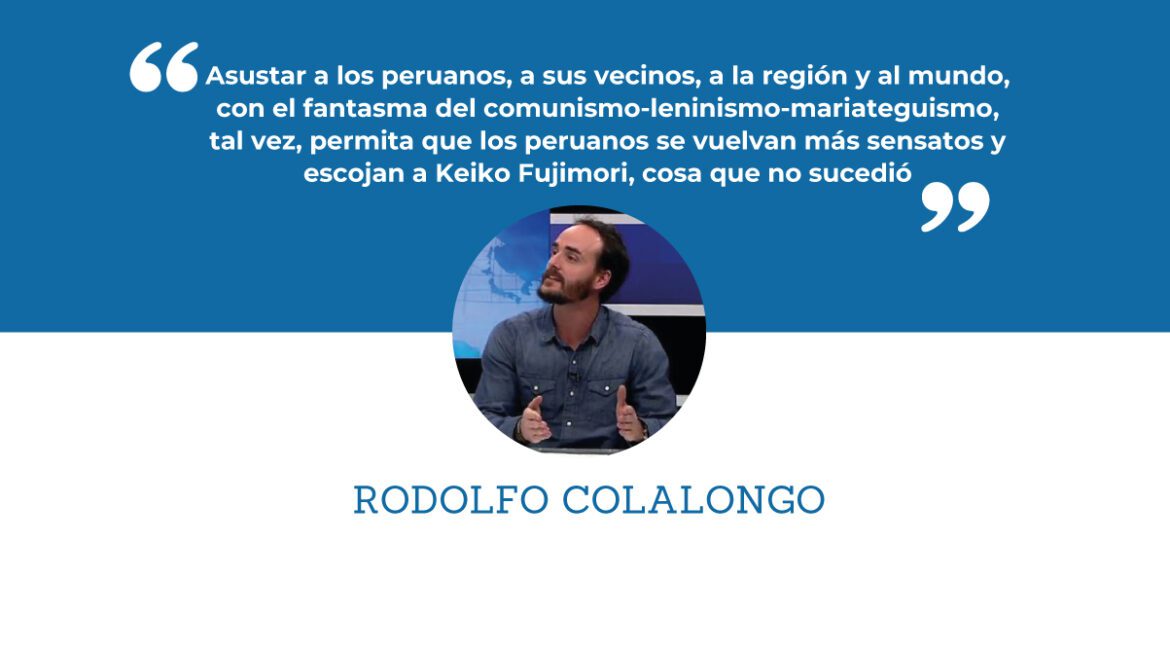 “Asustar a los peruanos, a sus vecinos, a la región y al mundo, con el fantasma del comunismo-leninismo-mariateguismo, tal vez, permita que los peruanos se vuelvan más sensatos y escojan a Keiko Fujimori, cosa que no sucedió”

RODOLFO COLALONGO